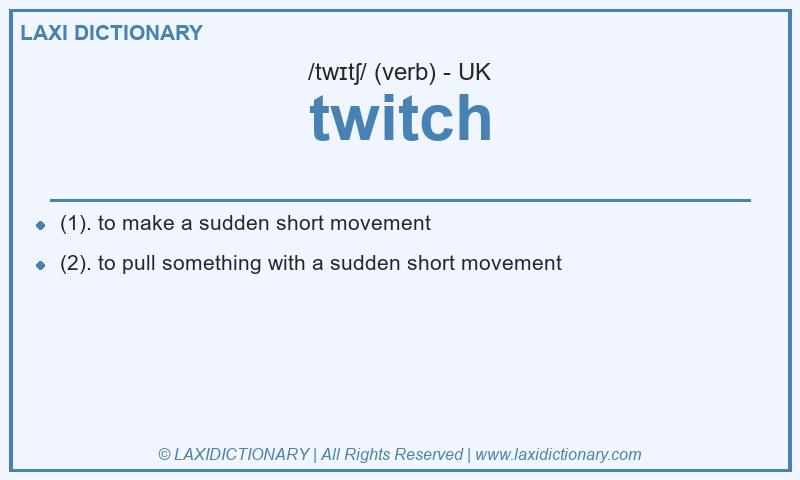 LAXI DICTIONARY

/twɪtʃ/ (verb) - UK

twitch

- (1). to make a sudden short movement
- (2). to pull something with a sudden short movement

© LAXIDICTIONARY | All Rights Reserved | www.laxidictionary.com